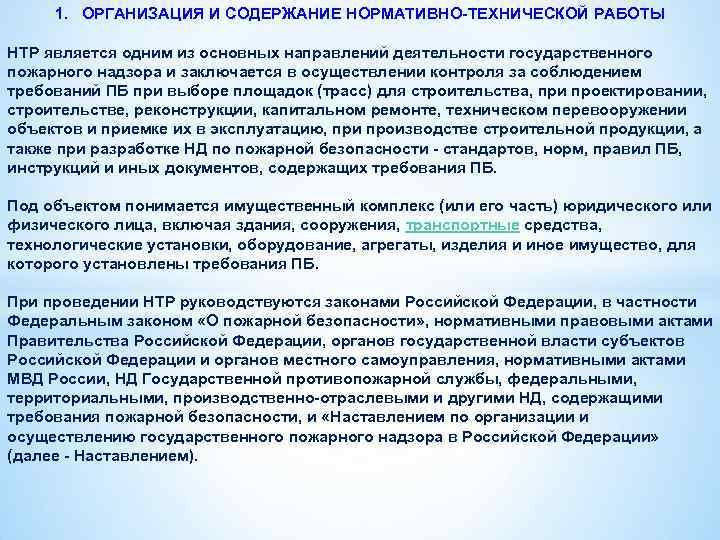 1. ОРГАНИЗАЦИЯ И СОДЕРЖАНИЕ НОРМАТИВНО-ТЕХНИЧЕСКОЙ РАБОТЫ

НТР является одним из основных направлений деятельности государственного пожарного надзора и заключается в осуществлении контроля за соблюдением требований ПБ при выборе площадок (трасс) для строительства, при проектировании, строительстве, реконструкции, капитальном ремонте, техническом перевооружении объектов и приемке их в эксплуатацию, при производстве строительной продукции, а также при разработке НД по пожарной безопасности - стандартов, норм, правил ПБ, инструкций и иных документов, содержащих требования ПБ.

Под объектом понимается имущественный комплекс (или его часть) юридического или физического лица, включая здания, сооружения, транспортные средства, технологические установки, оборудование, агрегаты, изделия и иное имущество, для которого установлены требования ПБ.

При проведении НТР руководствуются законами Российской Федерации, в частности Федеральным законом «О пожарной безопасности», нормативными правовыми актами Правительства Российской Федерации, органов государственной власти субъектов Российской Федерации и органов местного самоуправления, нормативными актами МВД России, НД Государственной противопожарной службы, федеральными, территориальными, производственно-отраслевыми и другими НД, содержащими требования пожарной безопасности, и «Наставлением по организации и осуществлению государственного пожарного надзора в Российской Федерации» (далее - Наставлением).